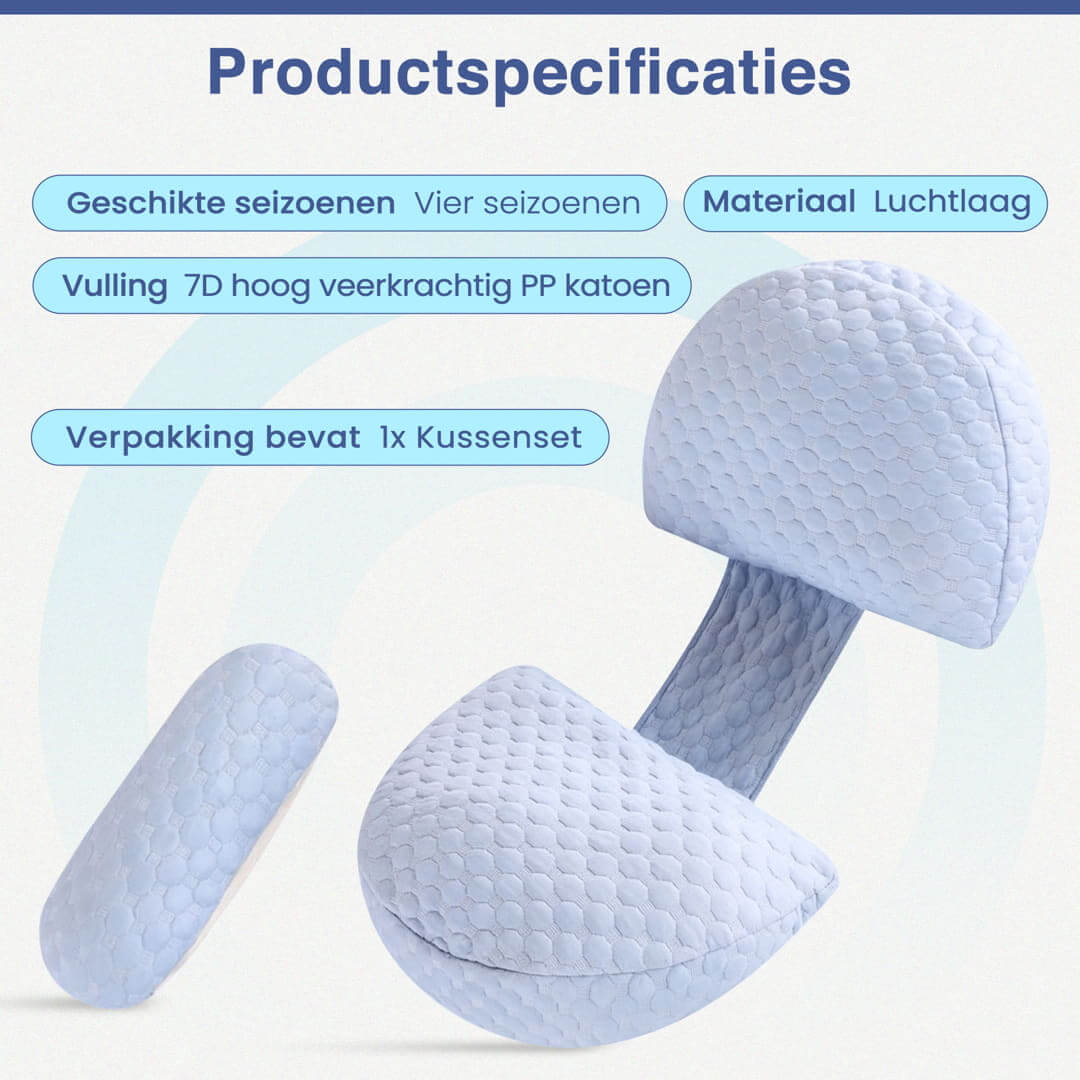 Productspecificaties

Geschikte seizoenen Vier seizoenen

Materiaal Luchtlaag

Vulling 7D hoog veerkrachtig PP katoen

Verpakking bevat 1x Kussenset